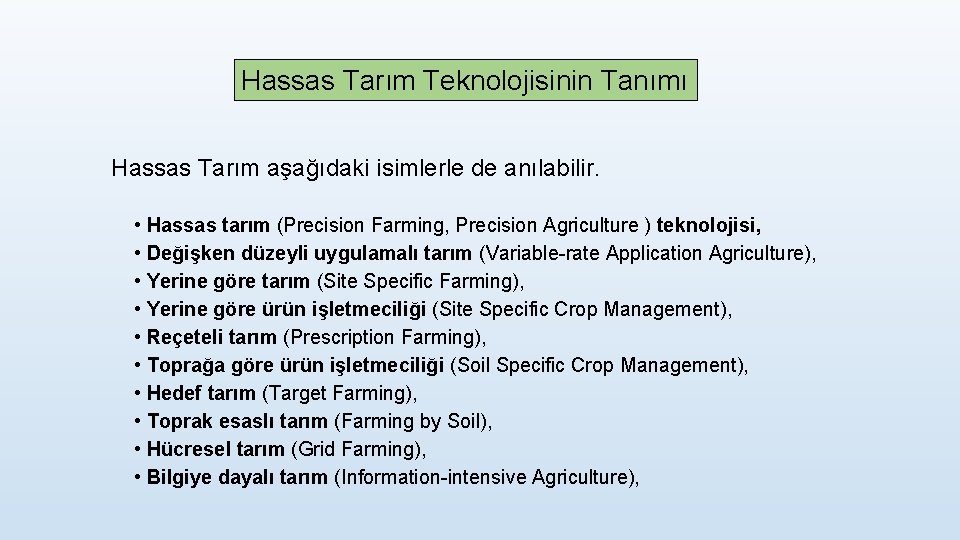 Hassas Tarım Teknolojisinin Tanımı

Hassas Tarım aşağıdaki isimlerle de anılabilir.

• Hassas tarım (Precision Farming, Precision Agriculture ) teknolojisi,
• Değişken düzeyli uygulamalı tarım (Variable-rate Application Agriculture),
• Yerine göre tarım (Site Specific Farming),
• Yerine göre ürün işletmeciliği (Site Specific Crop Management),
• Reçeteli tarım (Prescription Farming),
• Toprağa göre ürün işletmeciliği (Soil Specific Crop Management),
• Hedef tarım (Target Farming),
• Toprak esaslı tarım (Farming by Soil),
• Hücresel tarım (Grid Farming),
• Bilgiye dayalı tarım (Information-intensive Agriculture),